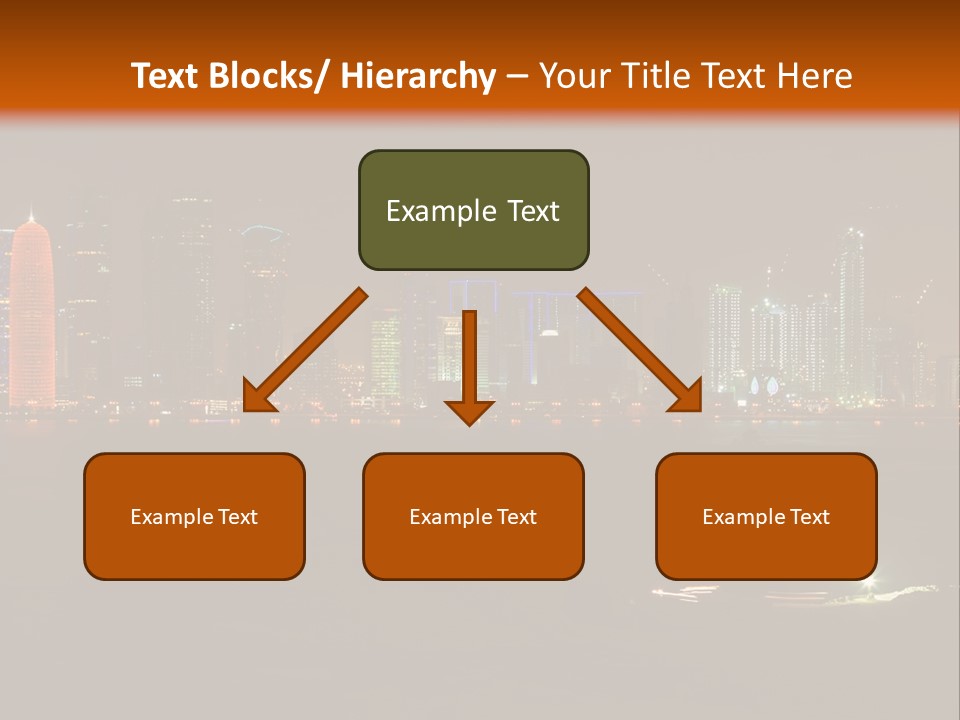 Text Blocks/ Hierarchy – Your Title Text Here

Example Text

Example Text

Example Text

Example Text